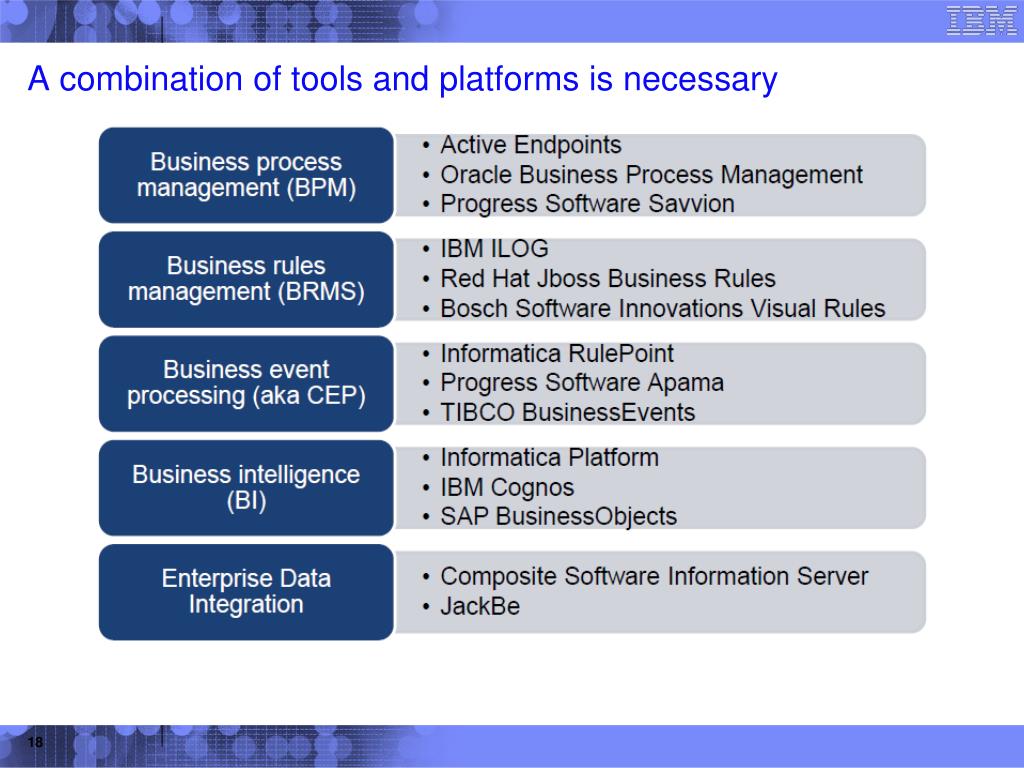 IBM

A combination of tools and platforms is necessary

Business process management (BPM)

• Active Endpoints
• Oracle Business Process Management
• Progress Software Savvion

Business rules management (BRMS)

• IBM ILOG
• Red Hat Jboss Business Rules
• Bosch Software Innovations Visual Rules

Business event processing (aka CEP)

• Informatica RulePoint
• Progress Software Apama
• TIBCO BusinessEvents

Business intelligence (BI)

• Informatica Platform
• IBM Cognos
• SAP BusinessObjects

Enterprise Data Integration

• Composite Software Information Server
• JackBe

18